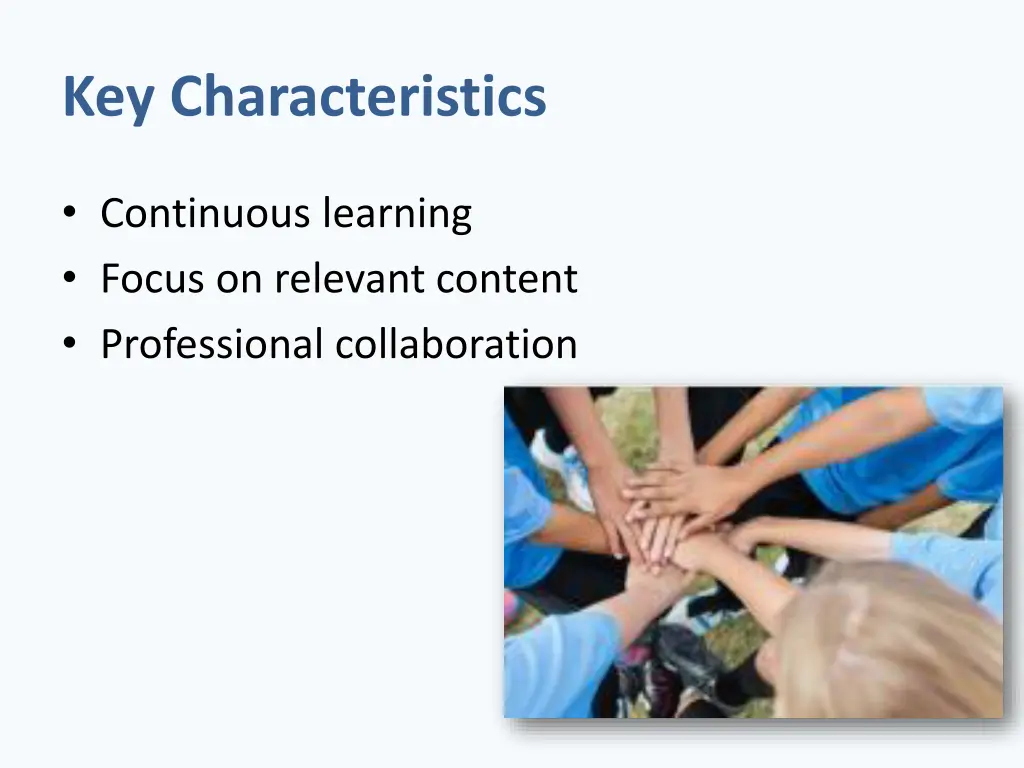 Key Characteristics

• Continuous learning
• Focus on relevant content
• Professional collaboration